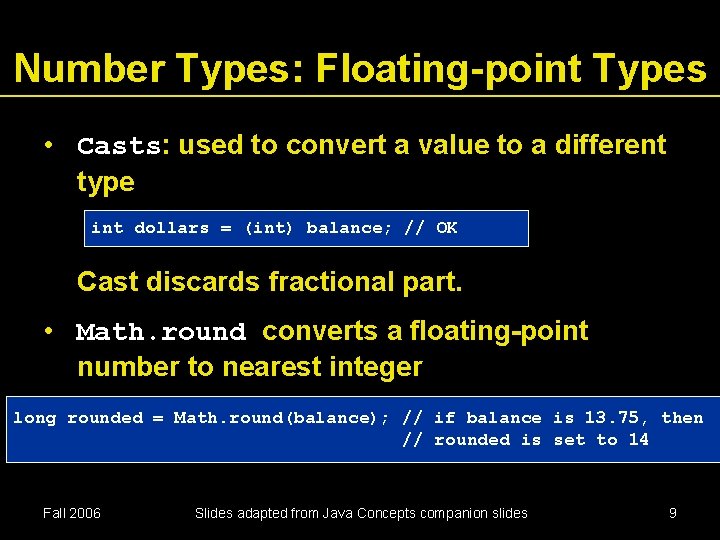 Number Types: Floating-point Types

• Casts: used to convert a value to a different type

int dollars = (int) balance; // OK

Cast discards fractional part.

• Math.round converts a floating-point number to nearest integer

long rounded = Math.round(balance); // if balance is 13.75, then
// rounded is set to 14

Fall 2006

Slides adapted from Java Concepts companion slides

9